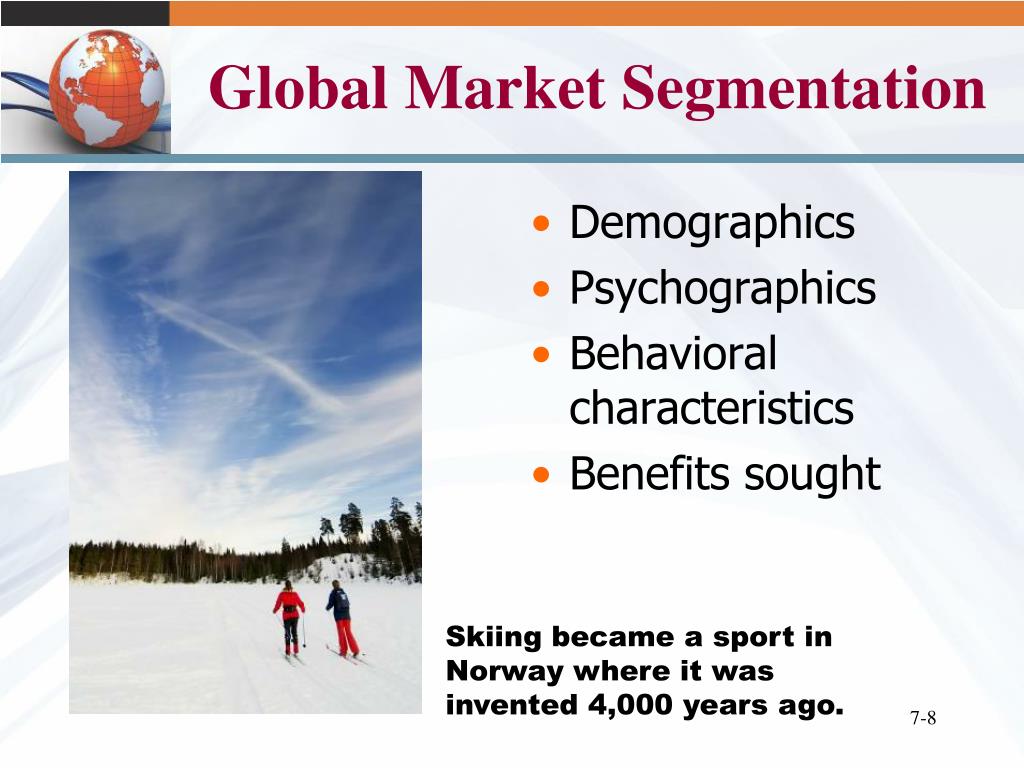 Global Market Segmentation

• Demographics
• Psychographics
• Behavioral characteristics
• Benefits sought

Skiing became a sport in Norway where it was invented 4,000 years ago.

7-8